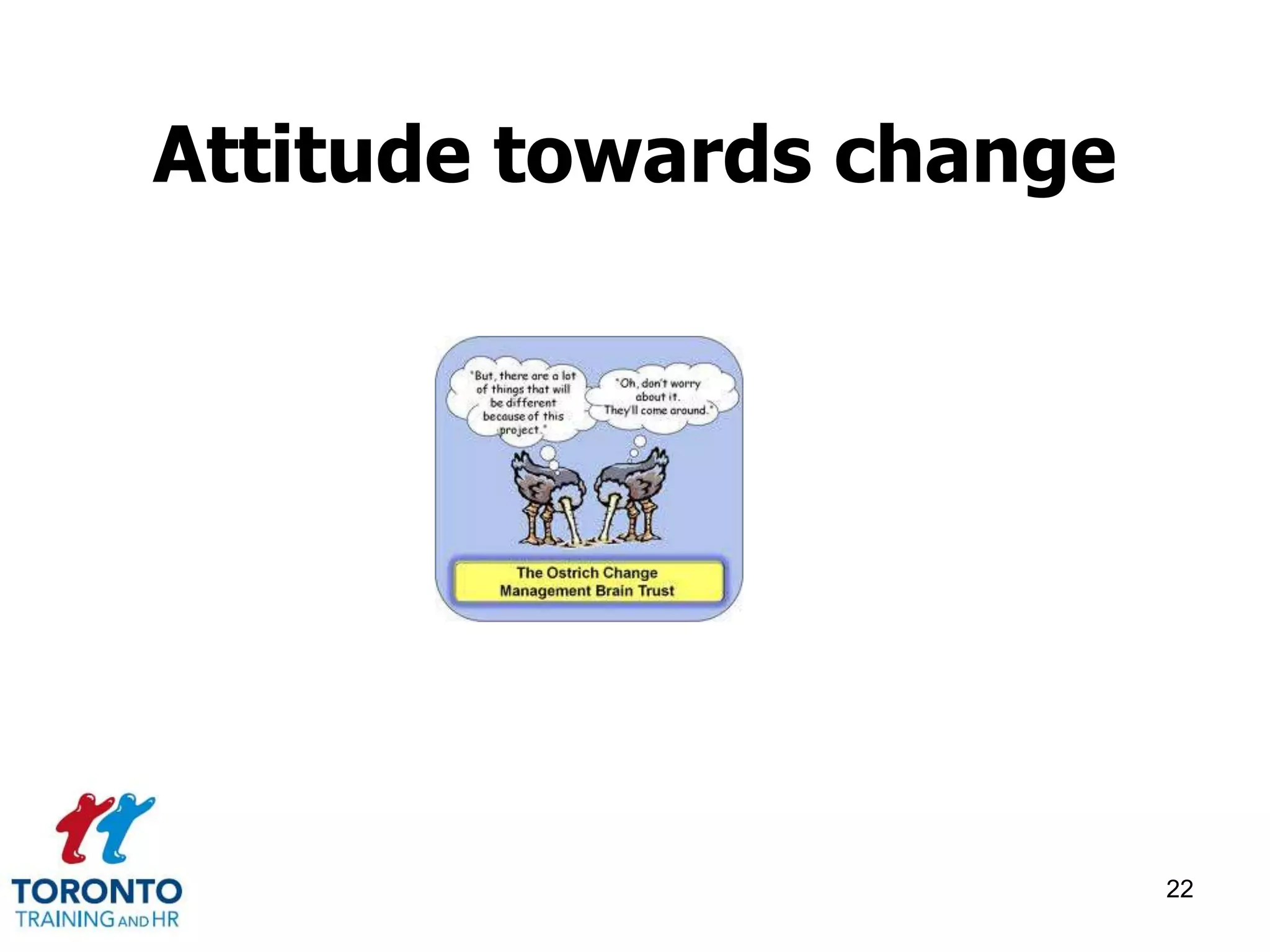 Attitude towards change

"But, there are a lot of things that will be different because of this project."

"Oh, don't worry about it. They'll come around."

The Ostrich Change Management Brain Trust

TORONTO
TRAINING AND HR

22